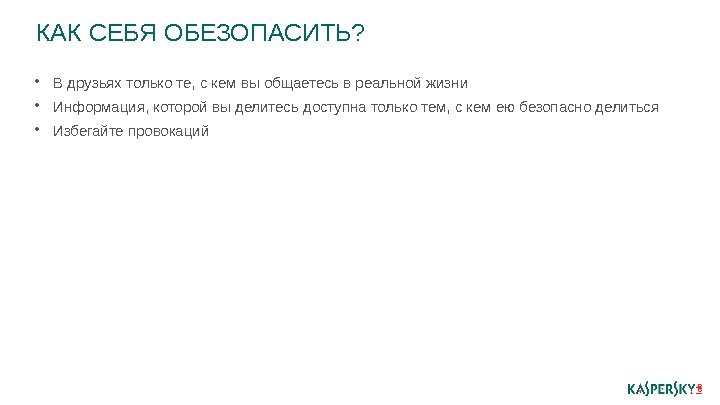 КАК СЕБЯ ОБЕЗОПАСИТЬ?

• В друзьях только те, с кем вы общаетесь в реальной жизни
• Информация, которой вы делитесь доступна только тем, с кем ею безопасно делиться
• Избегайте провокаций

KASPERSKY